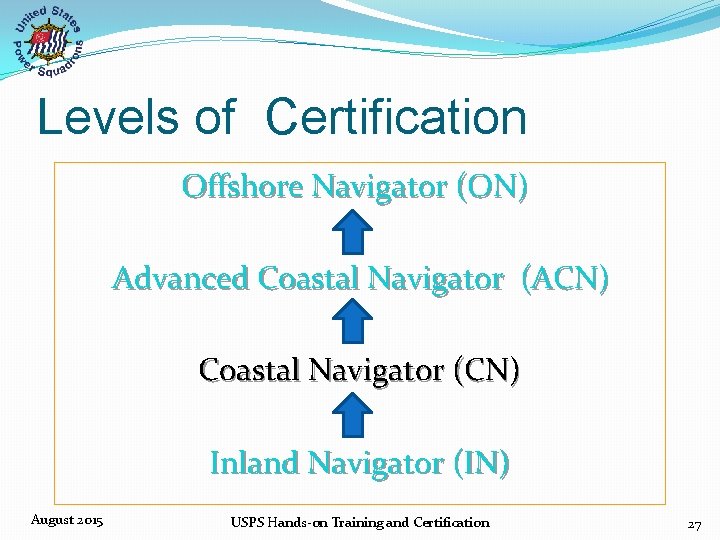 United States Power Squadrons

Levels of Certification

Offshore Navigator (ON)

Advanced Coastal Navigator (ACN)

Coastal Navigator (CN)

Inland Navigator (IN)

August 2015

USPS Hands-on Training and Certification

27